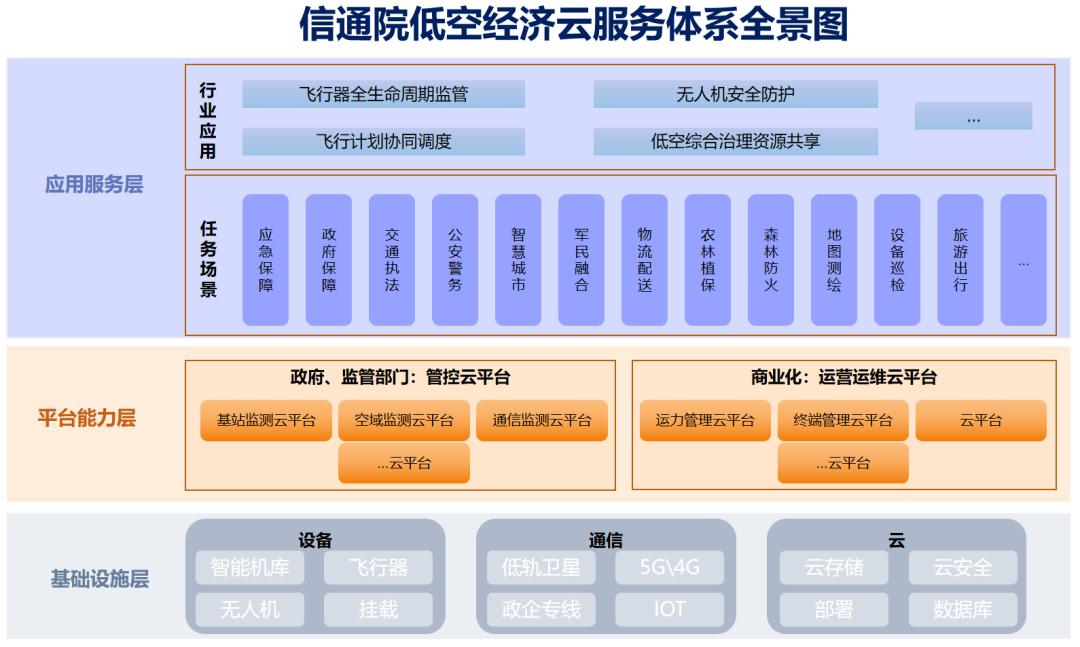 信通院低空经济云服务体系全景图

应用服务层

行业应用
飞行器全生命周期监管
无人机安全防护
飞行计划协同调度
低空综合治理资源共享
...

任务场景
应急保障
政府保障
交通执法
公安警务
智慧城市
军民融合
物流配送
农林植保
森林防火
地图测绘
设备巡检
旅游出行
...

平台能力层

政府、监管部门：管控云平台
基站监测云平台
空域监测云平台
通信监测云平台
...云平台

商业化：运营运维云平台
运力管理云平台
终端管理云平台
云平台
...云平台

基础设施层

设备
智能机库
飞行器
无人机
挂载

通信
低轨卫星
5G\4G
政企专线
IOT

云
云存储
云安全
部署
数据库